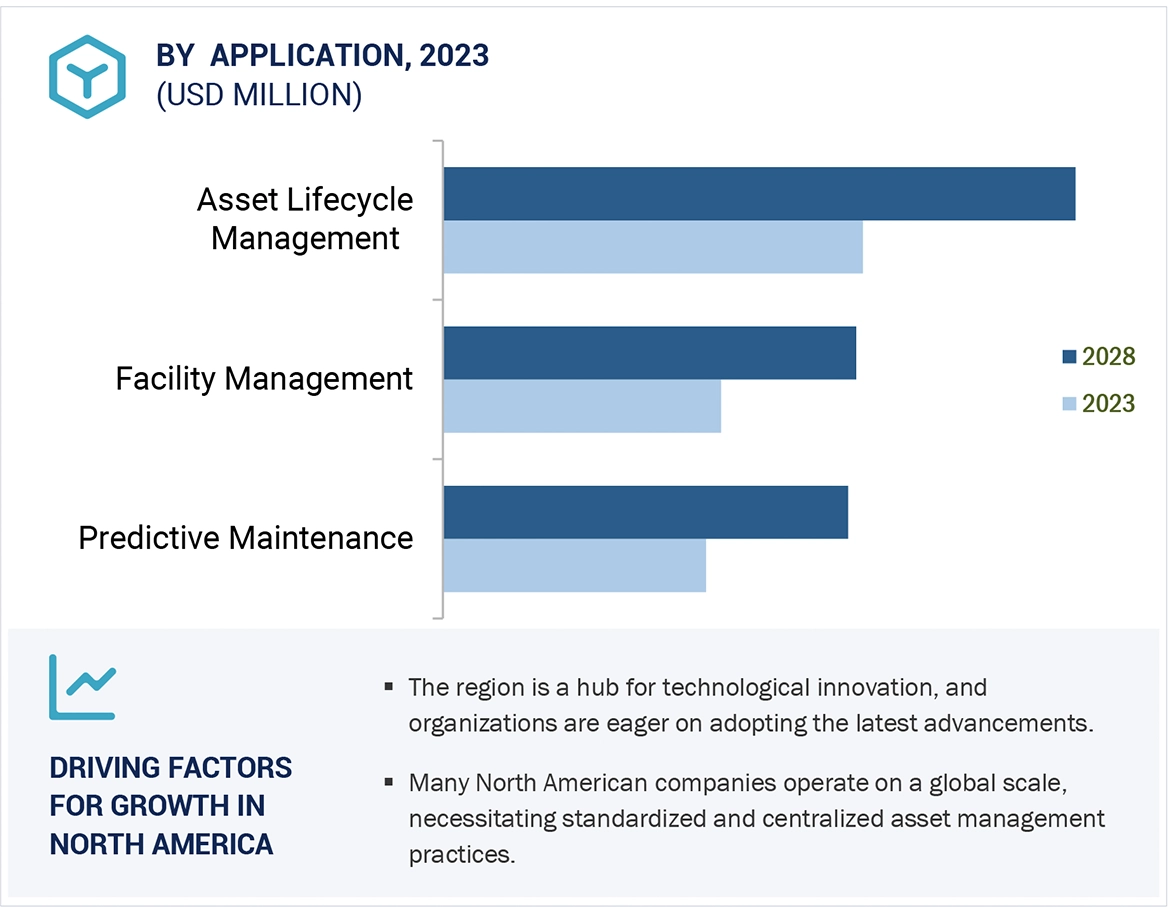 BY APPLICATION, 2023
(USD MILLION)

Asset Lifecycle Management

Facility Management

Predictive Maintenance

2028
2023

DRIVING FACTORS FOR GROWTH IN NORTH AMERICA

▪ The region is a hub for technological innovation, and organizations are eager on adopting the latest advancements.

▪ Many North American companies operate on a global scale, necessitating standardized and centralized asset management practices.